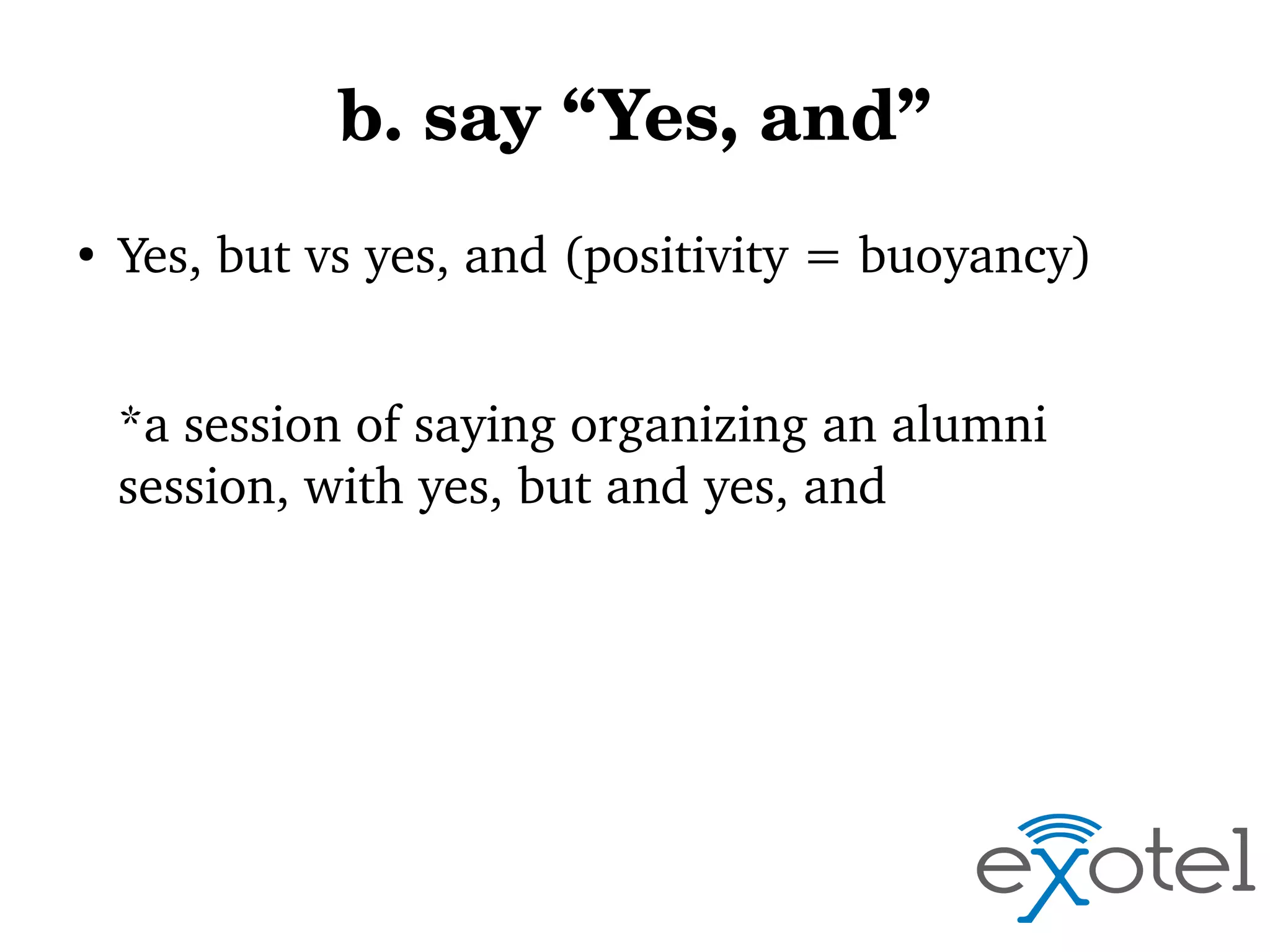 b. say “Yes, and”

• Yes, but vs yes, and (positivity = buoyancy)

*a session of saying organizing an alumni session, with yes, but and yes, and

exotel